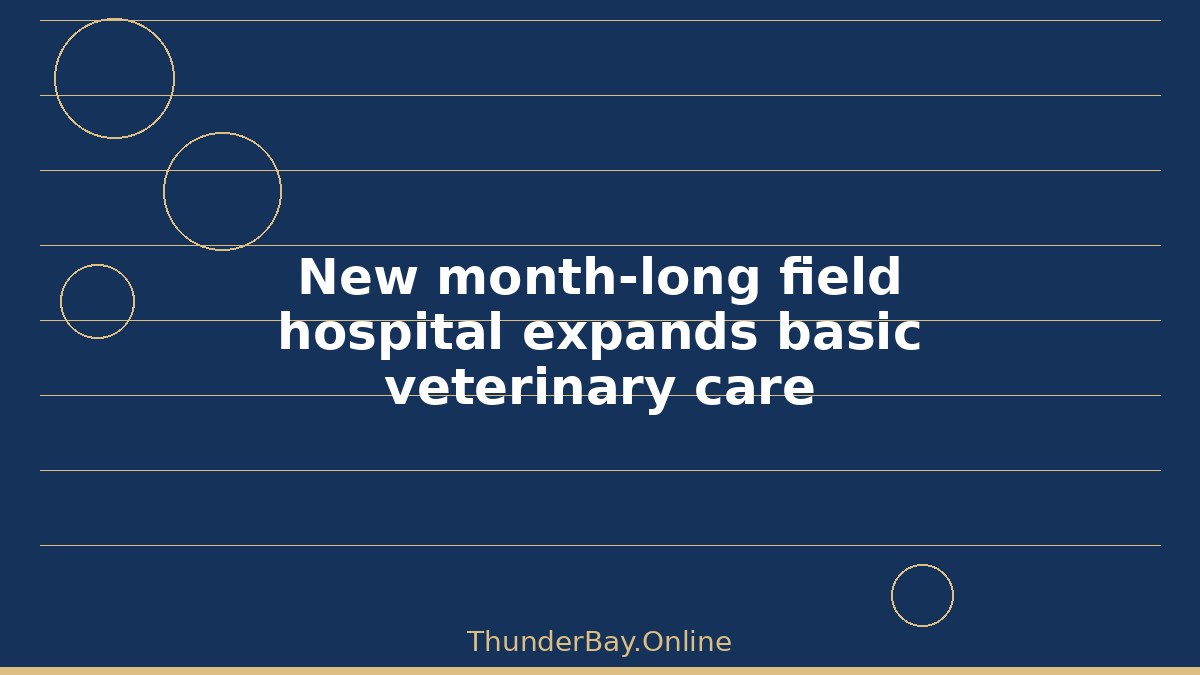 New month-long field hospital expands basic veterinary care

ThunderBay.Online